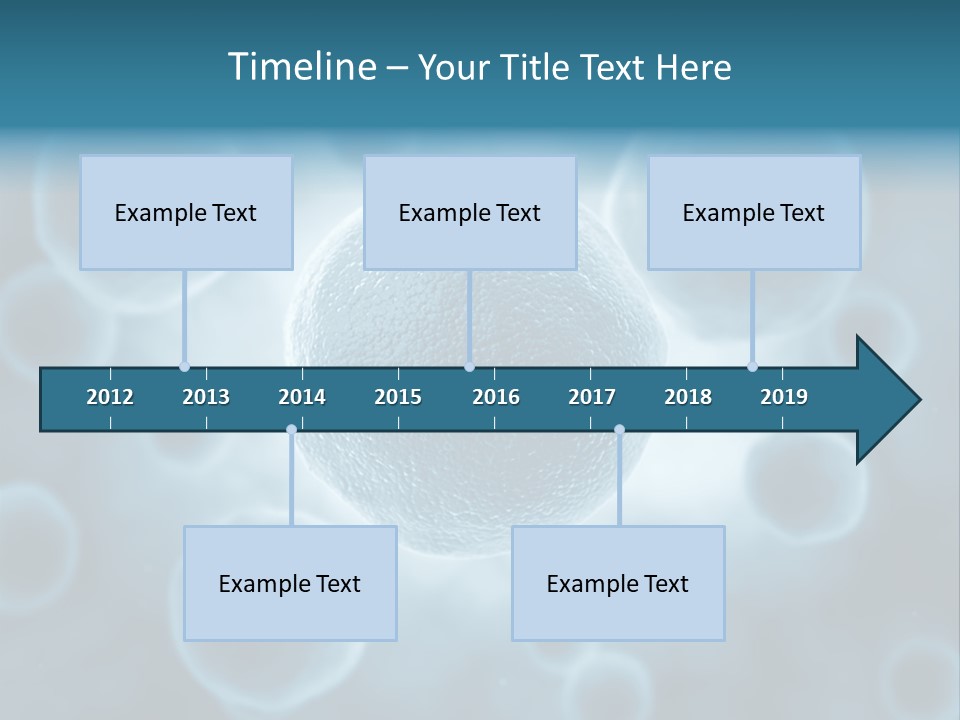 Timeline – Your Title Text Here

Example Text

Example Text

Example Text

2012 2013 2014 2015 2016 2017 2018 2019

Example Text

Example Text